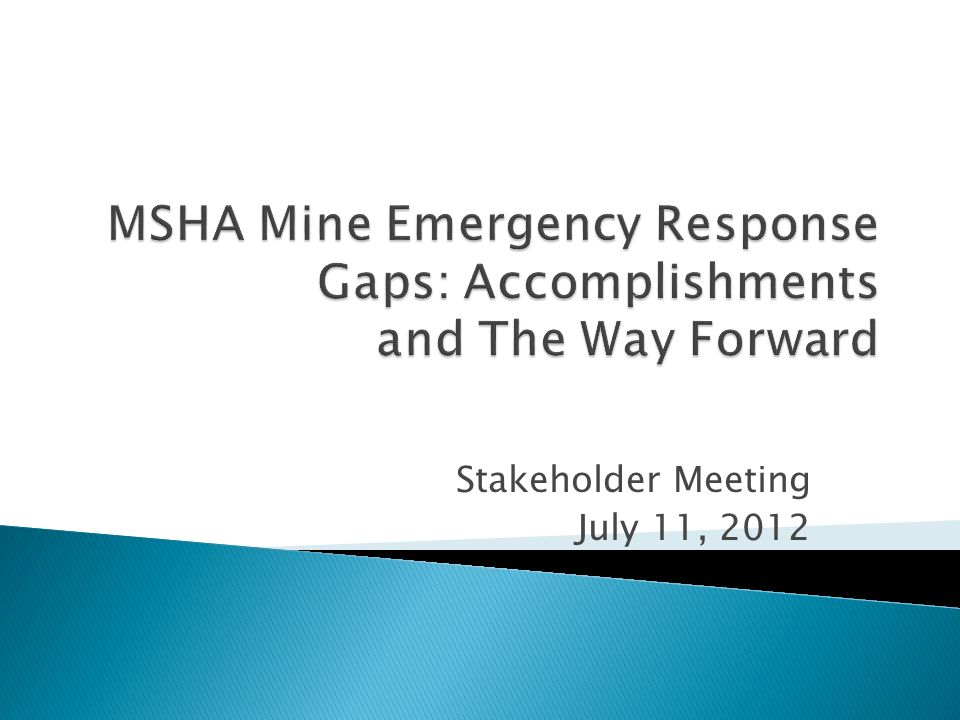 MSHA Mine Emergency Response Gaps: Accomplishments and The Way Forward

Stakeholder Meeting
July 11, 2012